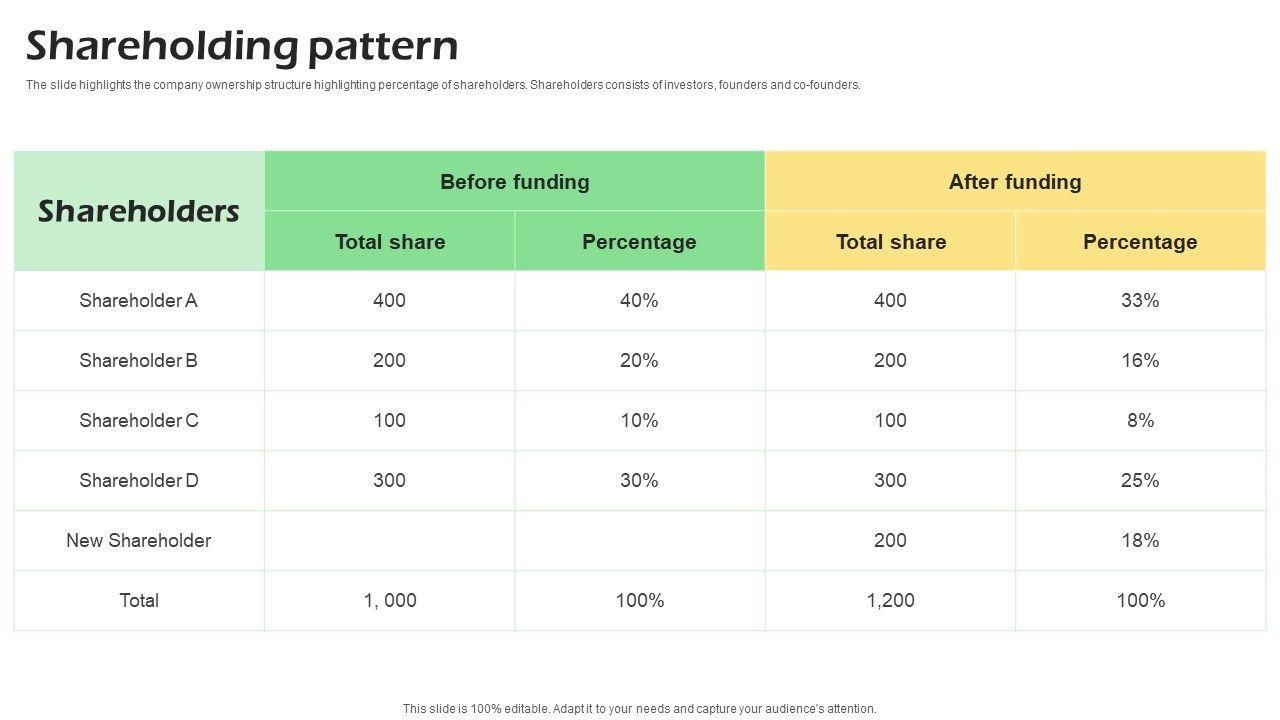 Shareholding pattern

The slide highlights the company ownership structure highlighting percentage of shareholders. Shareholders consists of investors, founders and co-founders.

| Shareholders | Before funding | | After funding | |
|---|---|---|---|---|
| | Total share | Percentage | Total share | Percentage |
| Shareholder A | 400 | 40% | 400 | 33% |
| Shareholder B | 200 | 20% | 200 | 16% |
| Shareholder C | 100 | 10% | 100 | 8% |
| Shareholder D | 300 | 30% | 300 | 25% |
| New Shareholder | | | 200 | 18% |
| Total | 1, 000 | 100% | 1,200 | 100% |

This slide is 100% editable. Adapt it to your needs and capture your audience's attention.